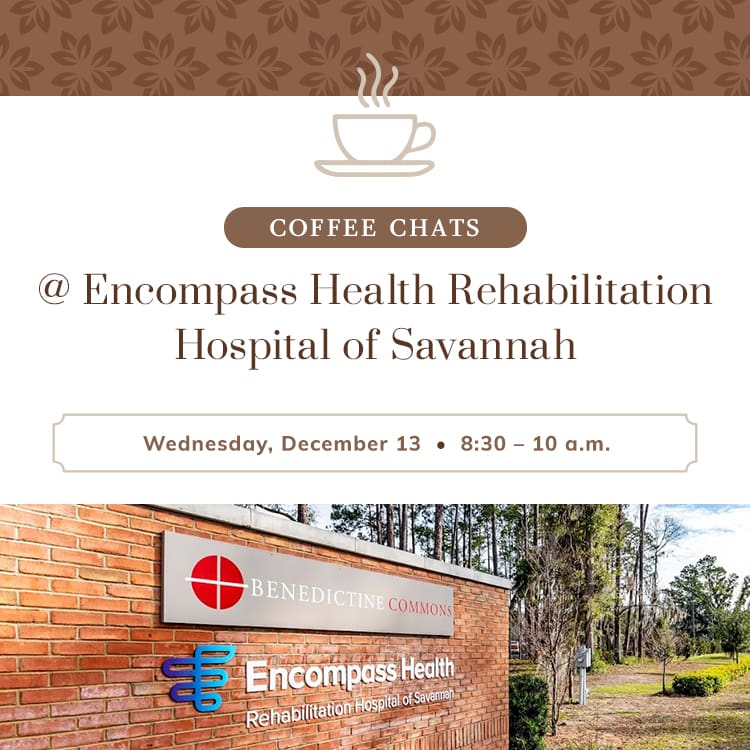 COFFEE CHATS

@ Encompass Health Rehabilitation Hospital of Savannah

Wednesday, December 13 • 8:30 – 10 a.m.

BENEDICTINE COMMONS

Encompass Health
Rehabilitation Hospital of Savannah